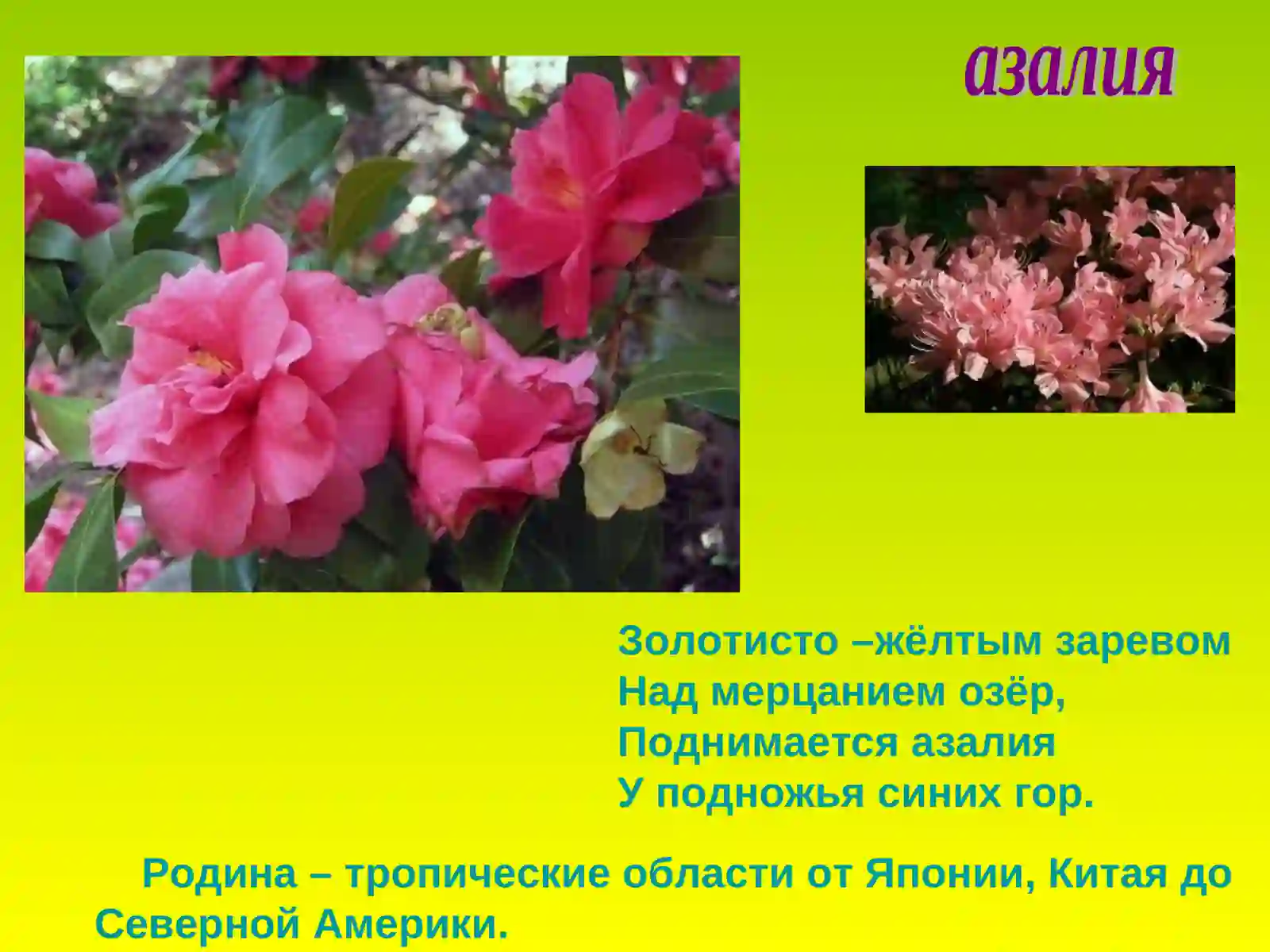 азалия

Золотисто –жёлтым заревом
Над мерцанием озёр,
Поднимается азалия
У подножья синих гор.

Родина – тропические области от Японии, Китая до Северной Америки.